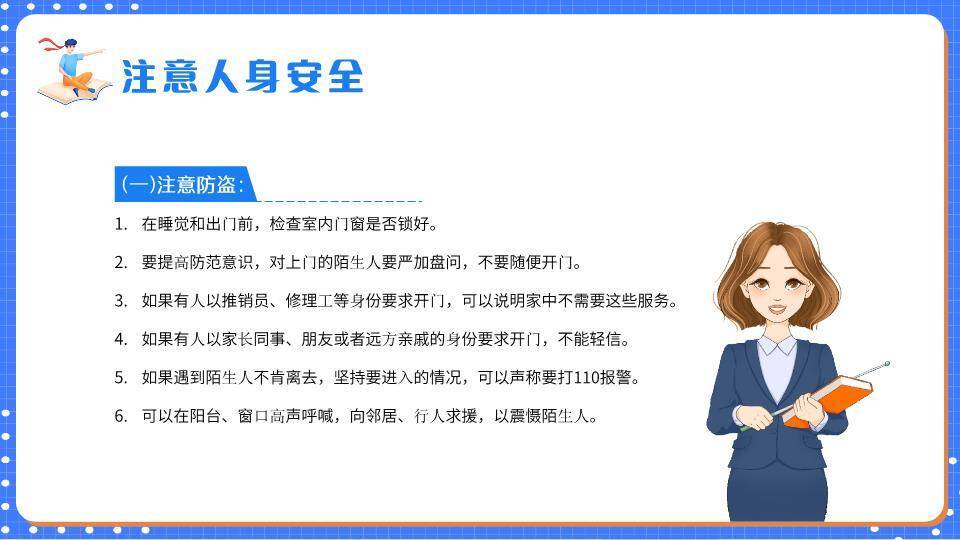 注意人身安全

(一)注意防盗:

1. 在睡觉和出门前，检查室内门窗是否锁好。

2. 要提高防范意识，对上门的陌生人要严加盘问，不要随便开门。

3. 如果有人以推销员、修理工等身份要求开门，可以说明家中不需要这些服务。

4. 如果有人以家长同事、朋友或者远方亲戚的身份要求开门，不能轻信。

5. 如果遇到陌生人不肯离去，坚持要进入的情况，可以声称要打110报警。

6. 可以在阳台、窗口高声呼喊，向邻居、行人求援，以震慑陌生人。